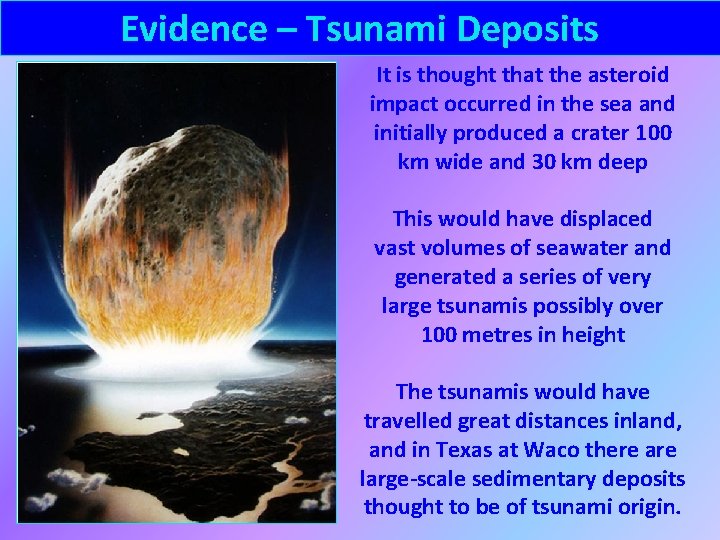 Evidence – Tsunami Deposits

It is thought that the asteroid impact occurred in the sea and initially produced a crater 100 km wide and 30 km deep

This would have displaced vast volumes of seawater and generated a series of very large tsunamis possibly over 100 metres in height

The tsunamis would have travelled great distances inland, and in Texas at Waco there are large-scale sedimentary deposits thought to be of tsunami origin.